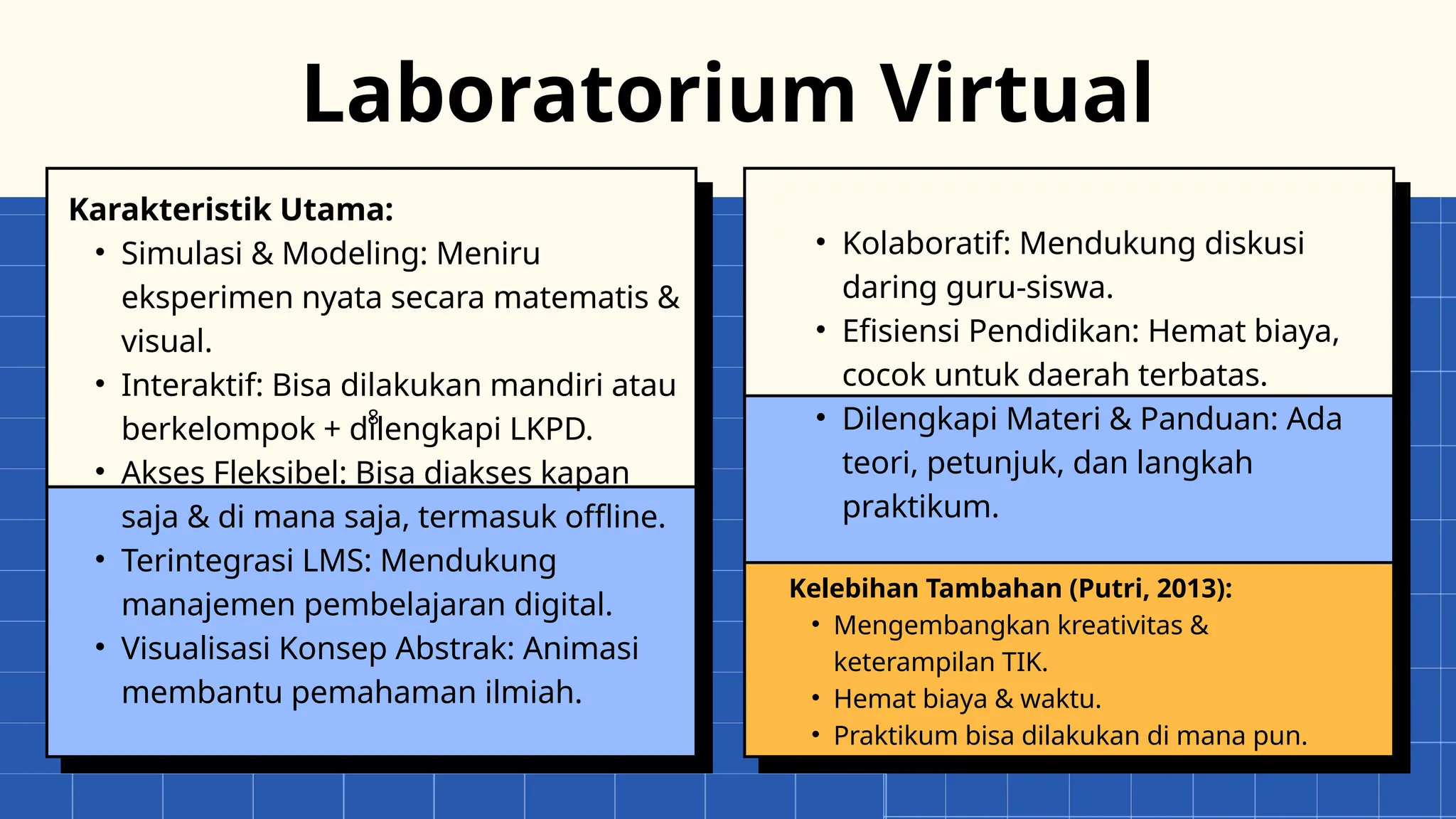 Laboratorium Virtual

Karakteristik Utama:
• Simulasi & Modeling: Meniru eksperimen nyata secara matematis & visual.
• Interaktif: Bisa dilakukan mandiri atau berkelompok + dilengkapi LKPD.
• Akses Fleksibel: Bisa diakses kapan saja & di mana saja, termasuk offline.
• Terintegrasi LMS: Mendukung manajemen pembelajaran digital.
• Visualisasi Konsep Abstrak: Animasi membantu pemahaman ilmiah.

• Kolaboratif: Mendukung diskusi daring guru-siswa.
• Efisiensi Pendidikan: Hemat biaya, cocok untuk daerah terbatas.
• Dilengkapi Materi & Panduan: Ada teori, petunjuk, dan langkah praktikum.

Kelebihan Tambahan (Putri, 2013):
• Mengembangkan kreativitas & keterampilan TIK.
• Hemat biaya & waktu.
• Praktikum bisa dilakukan di mana pun.